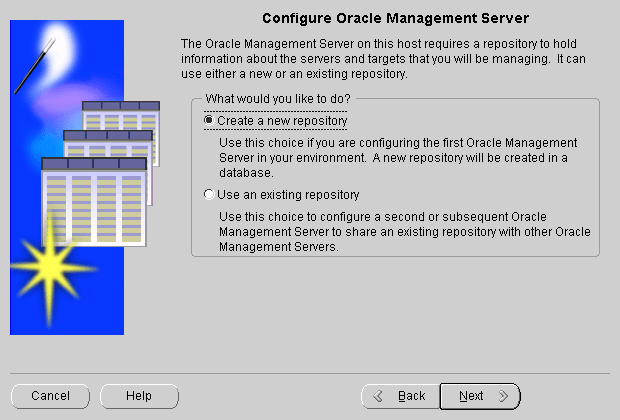 Configure Oracle Management Server

The Oracle Management Server on this host requires a repository to hold information about the servers and targets that you will be managing. It can use either a new or an existing repository.

What would you like to do?

Create a new repository

Use this choice if you are configuring the first Oracle Management Server in your environment. A new repository will be created in a database.

Use an existing repository

Use this choice to configure a second or subsequent Oracle Management Server to share an existing repository with other Oracle Management Servers.

Cancel

Help

Back

Next